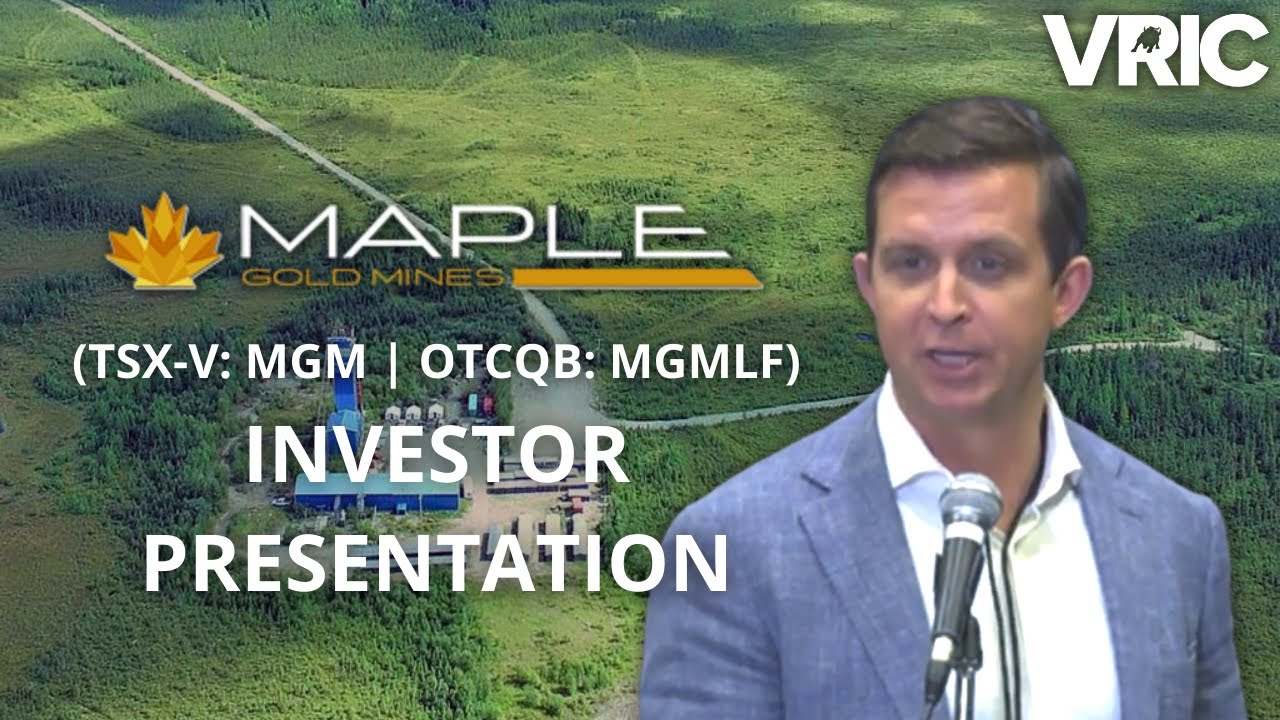 VRIC

MAPLE
GOLD MINES

(TSX-V: MGM | OTCQB: MGMLF)

INVESTOR PRESENTATION